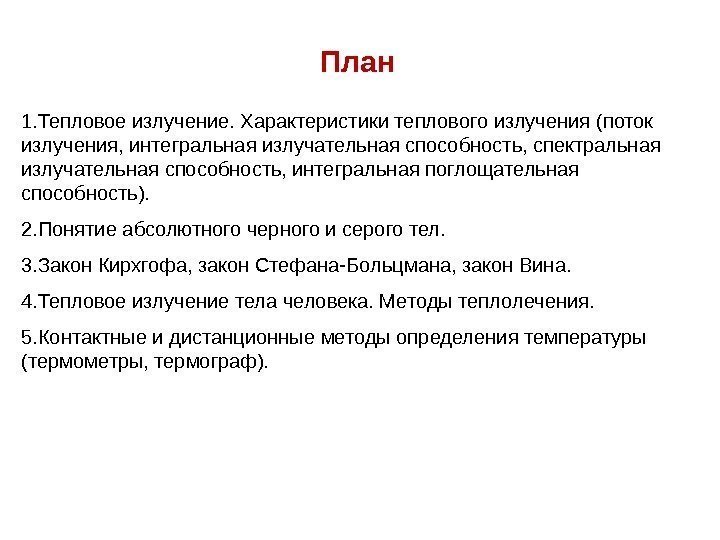 План

1.Тепловое излучение. Характеристики теплового излучения (поток излучения, интегральная излучательная способность, спектральная излучательная способность, интегральная поглощательная способность).

2.Понятие абсолютного черного и серого тел.

3.Закон Кирхгофа, закон Стефана-Больцмана, закон Вина.

4.Тепловое излучение тела человека. Методы теплолечения.

5.Контактные и дистанционные методы определения температуры (термометры, термограф).